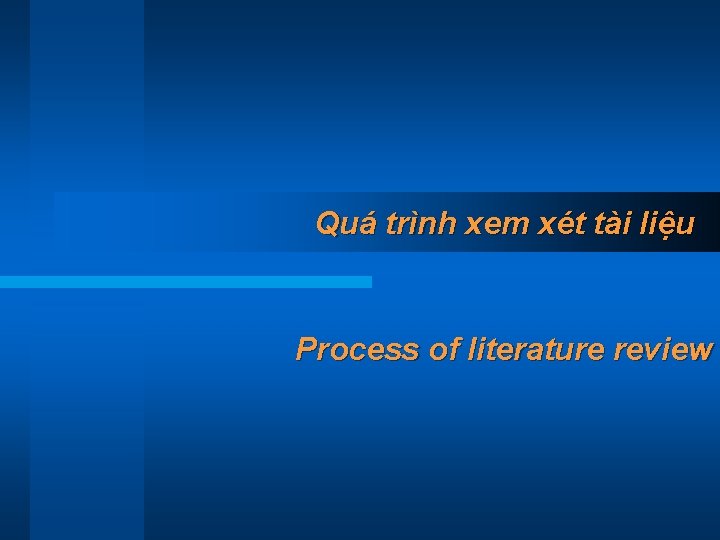 Quá trình xem xét tài liệu

Process of literature review